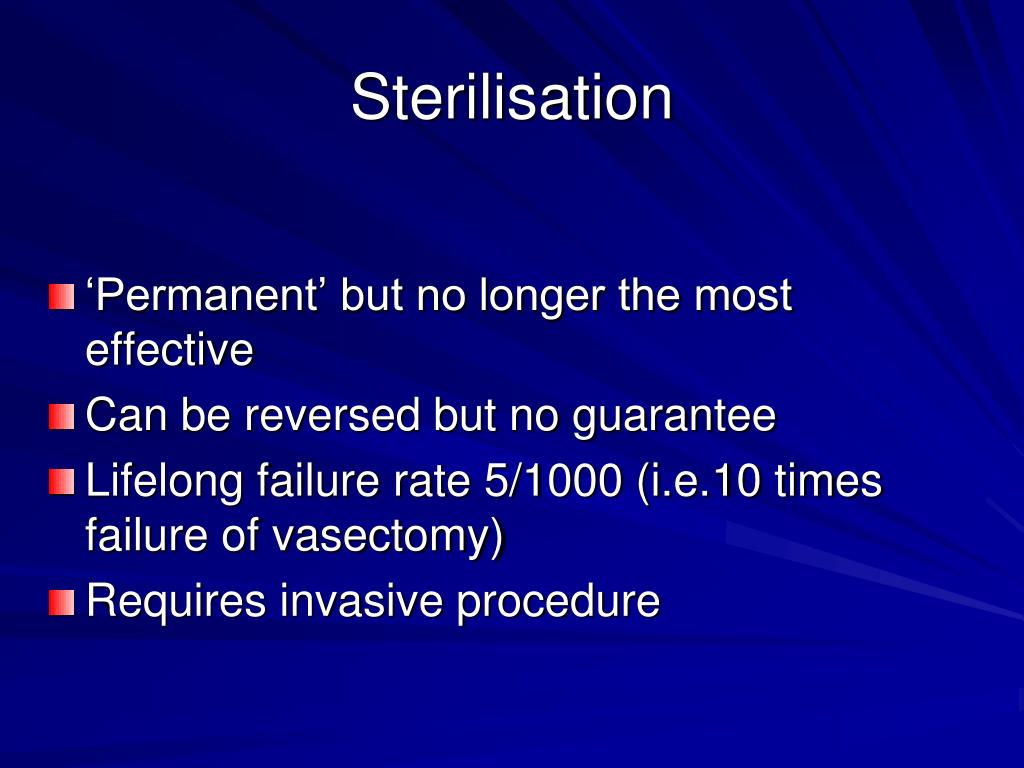 Sterilisation

‘Permanent’ but no longer the most effective
Can be reversed but no guarantee
Lifelong failure rate 5/1000 (i.e.10 times failure of vasectomy)
Requires invasive procedure